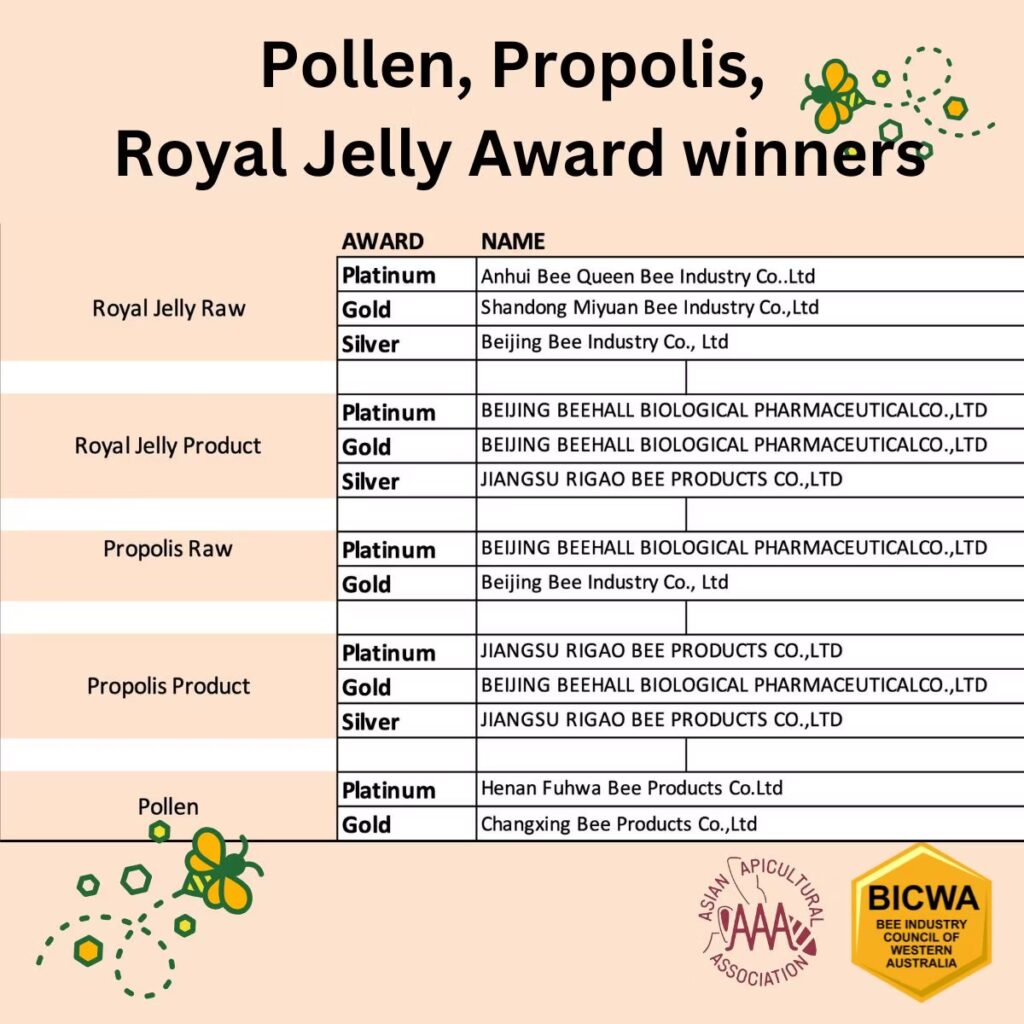 Pollen, Propolis, Royal Jelly Award winners

| | AWARD | NAME |
|---|---|---|
| Royal Jelly Raw | Platinum | Anhui Bee Queen Bee Industry Co..Ltd |
| | Gold | Shandong Miyuan Bee Industry Co.,Ltd |
| | Silver | Beijing Bee Industry Co., Ltd |
| | | |
| Royal Jelly Product | Platinum | BEIJING BEEHALL BIOLOGICAL PHARMACEUTICALCO.,LTD |
| | Gold | BEIJING BEEHALL BIOLOGICAL PHARMACEUTICALCO.,LTD |
| | Silver | JIANGSU RIGAO BEE PRODUCTS CO.,LTD |
| | | |
| Propolis Raw | Platinum | BEIJING BEEHALL BIOLOGICAL PHARMACEUTICALCO.,LTD |
| | Gold | Beijing Bee Industry Co., Ltd |
| | | |
| Propolis Product | Platinum | JIANGSU RIGAO BEE PRODUCTS CO.,LTD |
| | Gold | BEIJING BEEHALL BIOLOGICAL PHARMACEUTICALCO.,LTD |
| | Silver | JIANGSU RIGAO BEE PRODUCTS CO.,LTD |
| | | |
| Pollen | Platinum | Henan Fuhwa Bee Products Co.Ltd |
| | Gold | Changxing Bee Products Co.,Ltd |

ASIAN APICULTURAL ASSOCIATION AAA

BICWA BEE INDUSTRY COUNCIL OF WESTERN AUSTRALIA